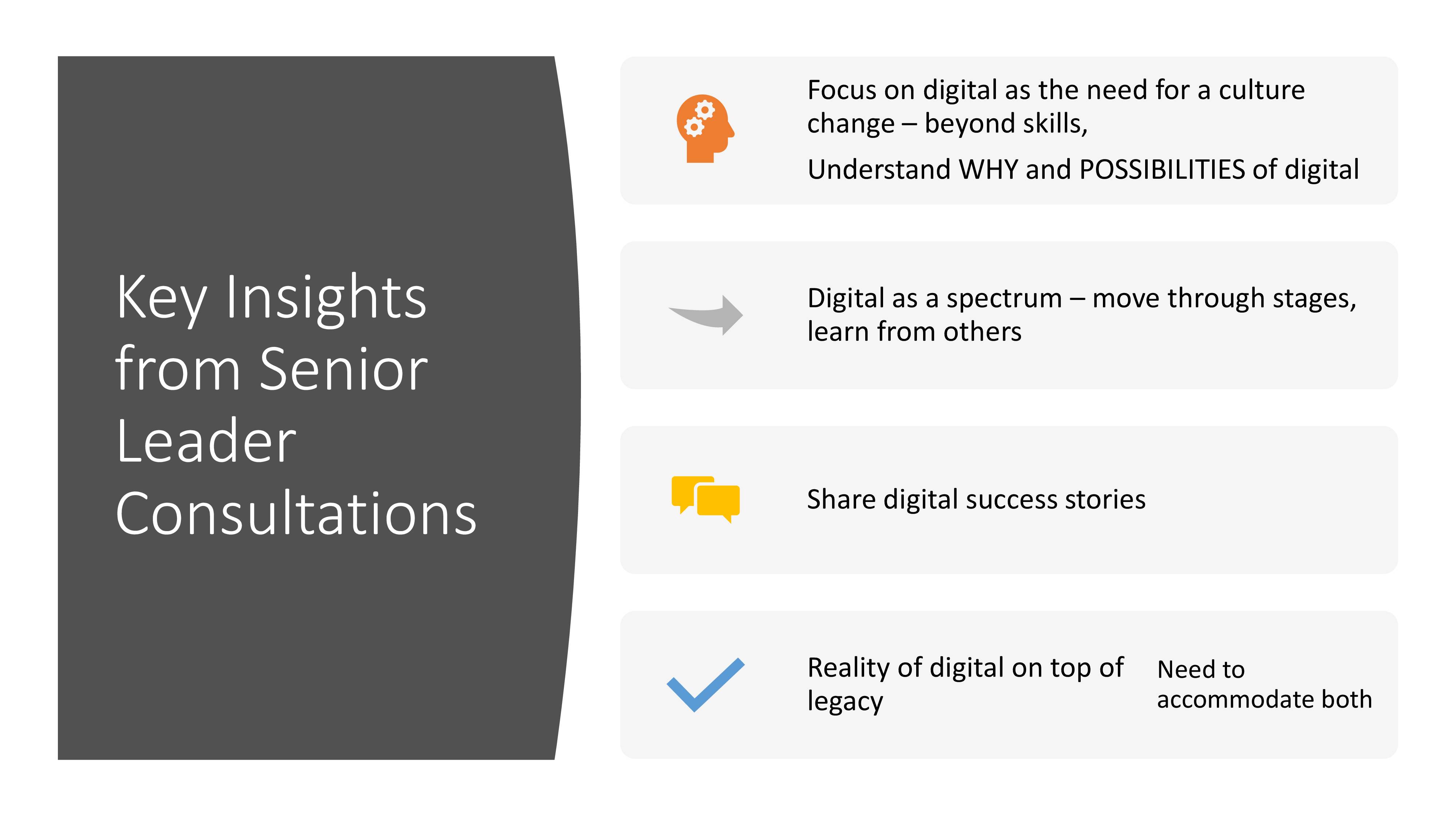 Key Insights from Senior Leader Consultations

Focus on digital as the need for a culture change – beyond skills,

Understand WHY and POSSIBILITIES of digital

Digital as a spectrum – move through stages, learn from others

Share digital success stories

Reality of digital on top of legacy

Need to accommodate both